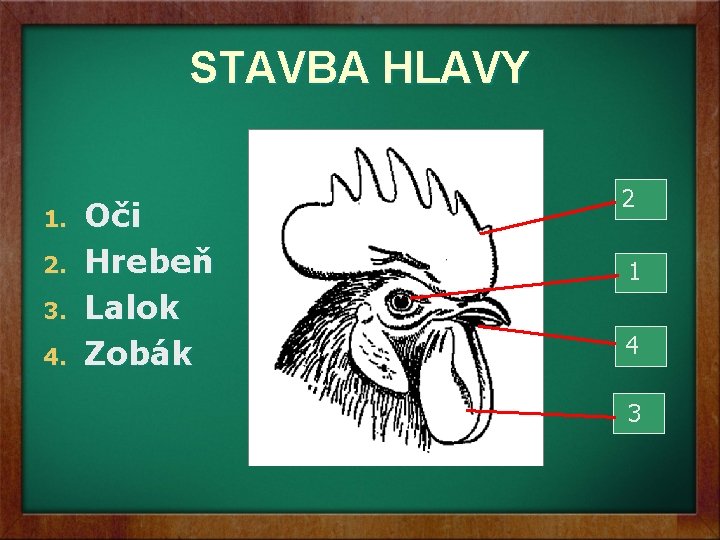 STAVBA HLAVY

1. Oči
2. Hrebeň
3. Lalok
4. Zobák

2

1

4

3